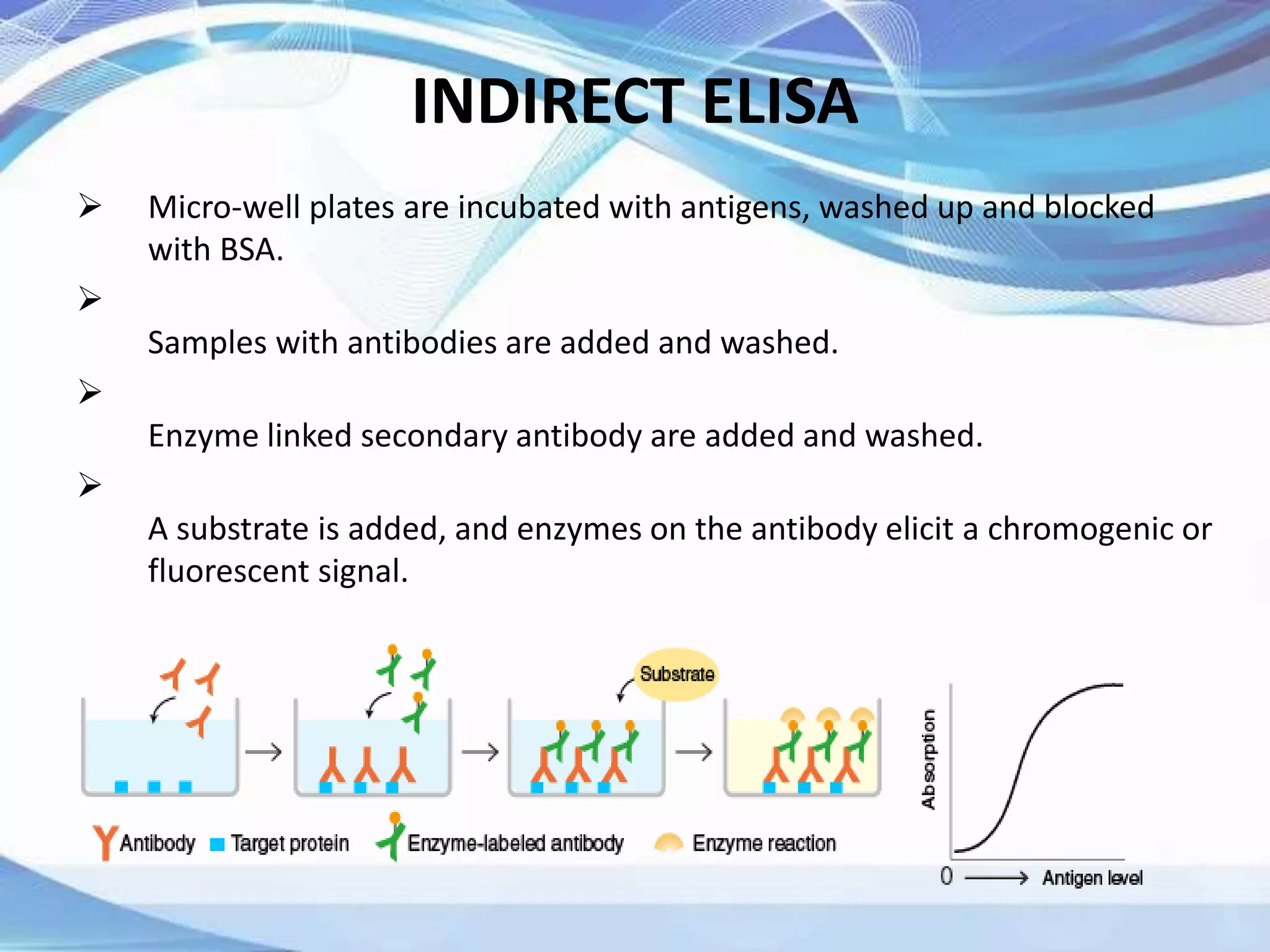 INDIRECT ELISA

➢ Micro-well plates are incubated with antigens, washed up and blocked with BSA.

➢ Samples with antibodies are added and washed.

➢ Enzyme linked secondary antibody are added and washed.

➢ A substrate is added, and enzymes on the antibody elicit a chromogenic or fluorescent signal.

Substrate

Antibody Target protein Enzyme-labeled antibody Enzyme reaction

Absorption

0 Antigen level